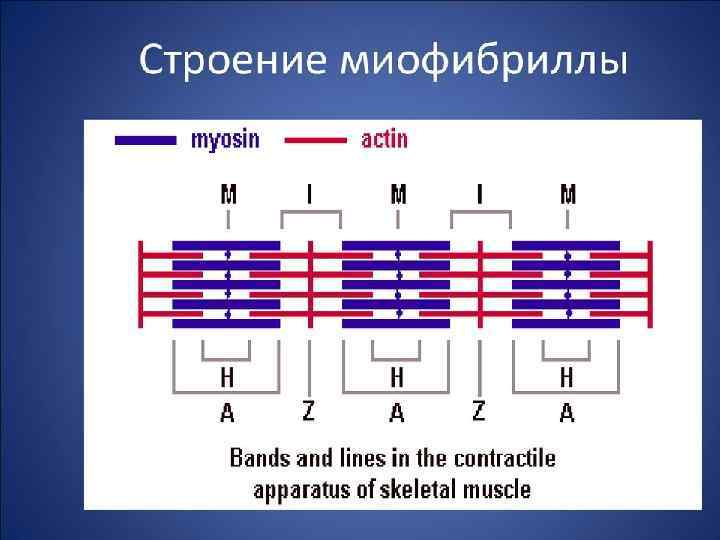 Строение миофибриллы

myosin actin

M I M I M

H H H

A Z A Z A

Bands and lines in the contractile apparatus of skeletal muscle